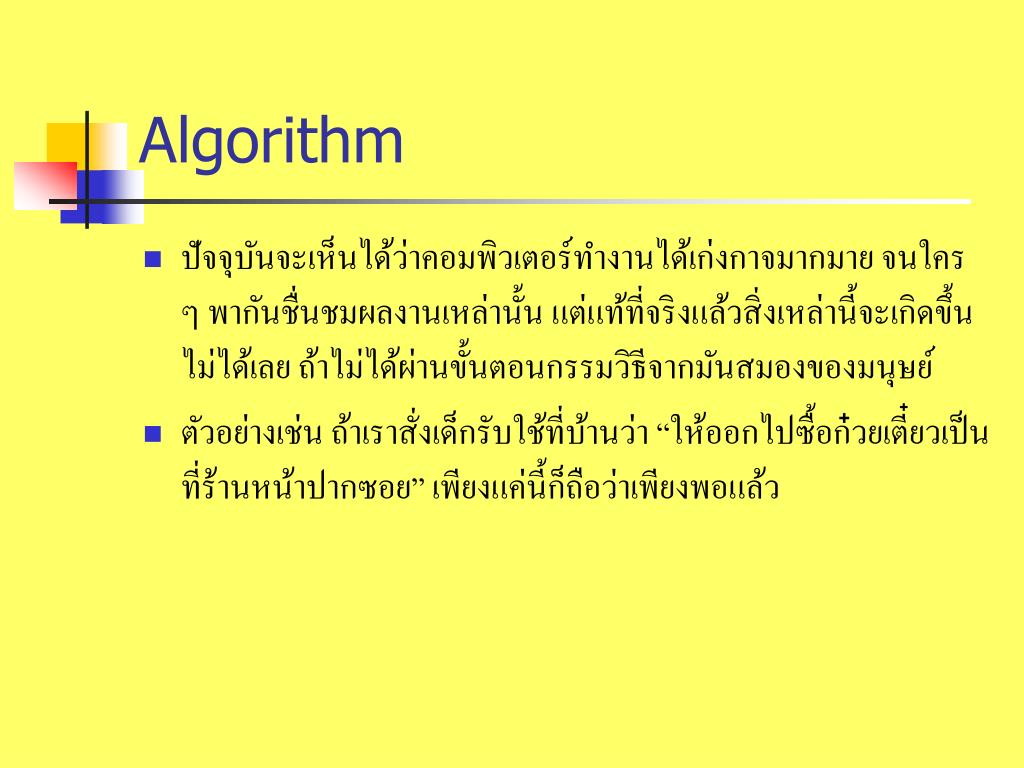 Algorithm

ปัจจุบันจะเห็นได้ว่าคอมพิวเตอร์ทำงานได้เก่งกาจมากมาย จนใคร ๆ พากันชื่นชมผลงานเหล่านั้น แต่แท้ที่จริงแล้วสิ่งเหล่านี้จะเกิดขึ้นไม่ได้เลย ถ้าไม่ได้ผ่านขั้นตอนกรรมวิธีจากมันสมองของมนุษย์

ตัวอย่างเช่น ถ้าเราสั่งเด็กรับใช้ที่บ้านว่า “ให้ออกไปซื้อก๋วยเตี๋ยวเป็นที่ร้านหน้าปากซอย” เพียงแค่นี้ก็ถือว่าเพียงพอแล้ว